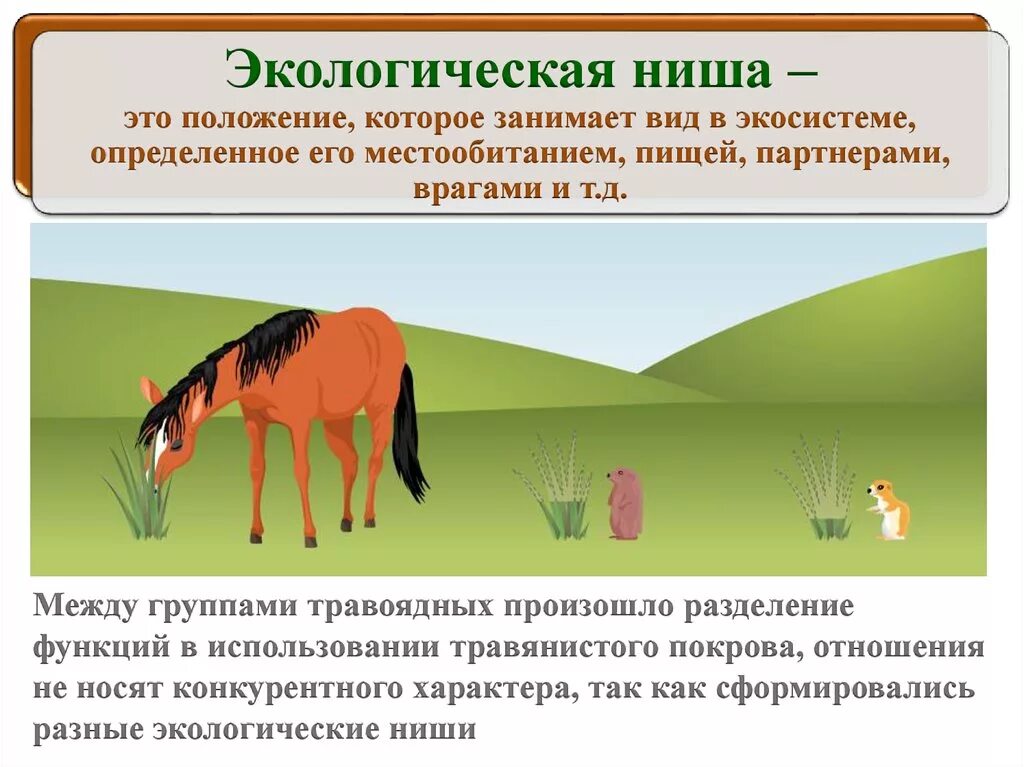 Экологическая ниша –
это положение, которое занимает вид в экосистеме, определенное его местообитанием, пищей, партнерами, врагами и т.д.

Между группами травоядных произошло разделение функций в использовании травянистого покрова, отношения не носят конкурентного характера, так как сформировались разные экологические ниши